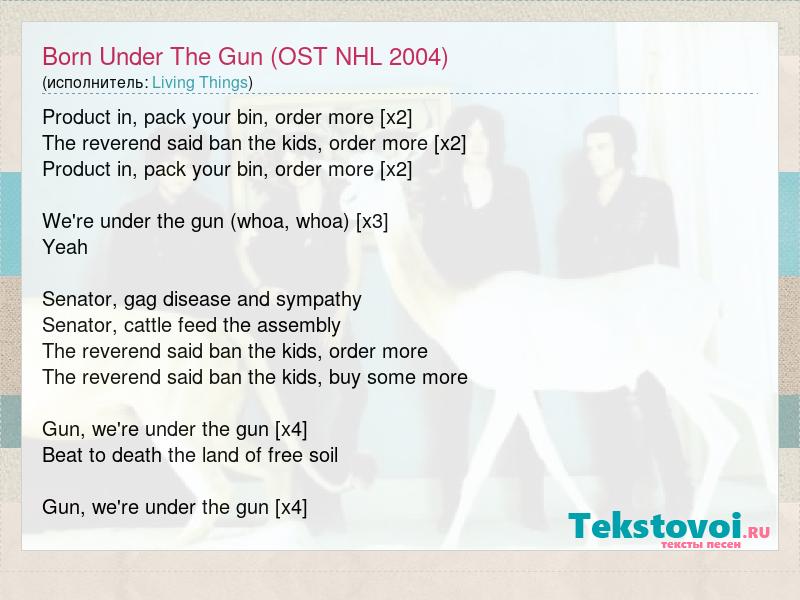 Born Under The Gun (OST NHL 2004)
(исполнитель: Living Things)

Product in, pack your bin, order more [x2]
The reverend said ban the kids, order more [x2]
Product in, pack your bin, order more [x2]

We're under the gun (whoa, whoa) [x3]
Yeah

Senator, gag disease and sympathy
Senator, cattle feed the assembly
The reverend said ban the kids, order more
The reverend said ban the kids, buy some more

Gun, we're under the gun [x4]
Beat to death the land of free soil

Gun, we're under the gun [x4]

Tekstovoi.ru
тексты песен